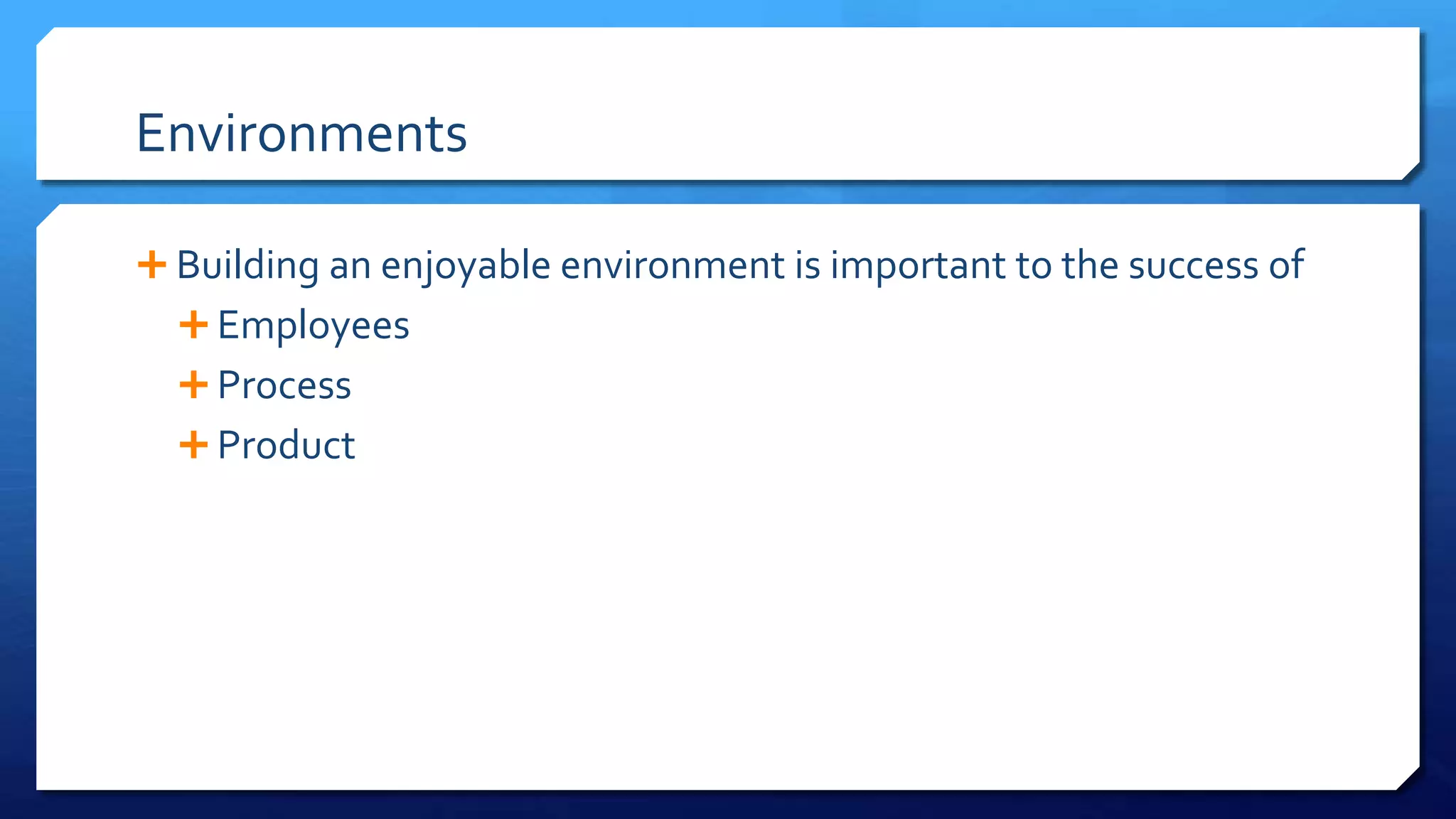 Environments

+ Building an enjoyable environment is important to the success of
  + Employees
  + Process
  + Product